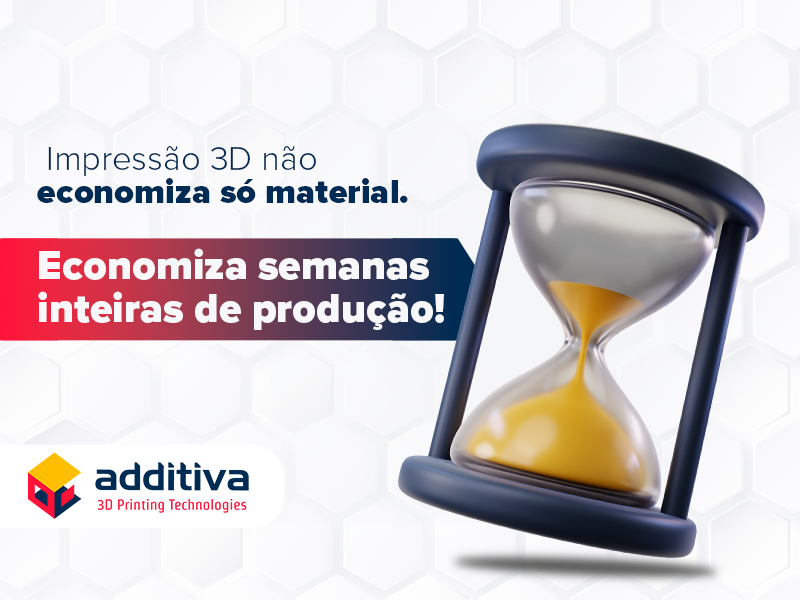 Impressão 3D não
economiza só material.

Economiza semanas
inteiras de produção!

additiva
3D Printing Technologies